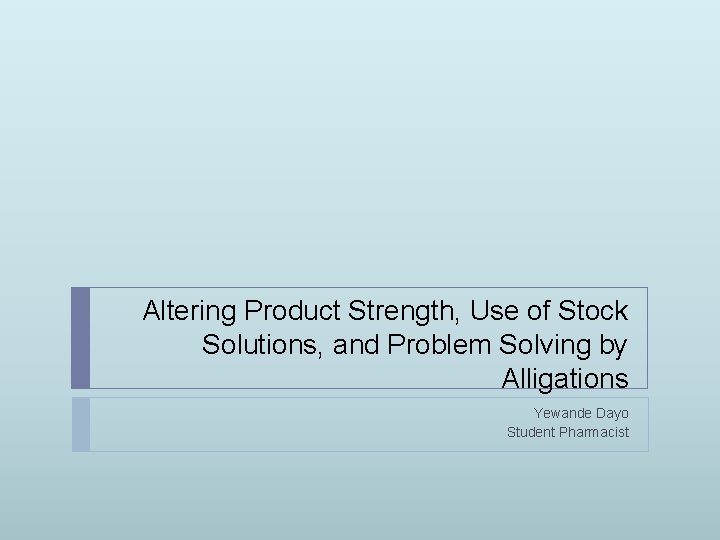 Altering Product Strength, Use of Stock Solutions, and Problem Solving by Alligations

Yewande Dayo
Student Pharmacist